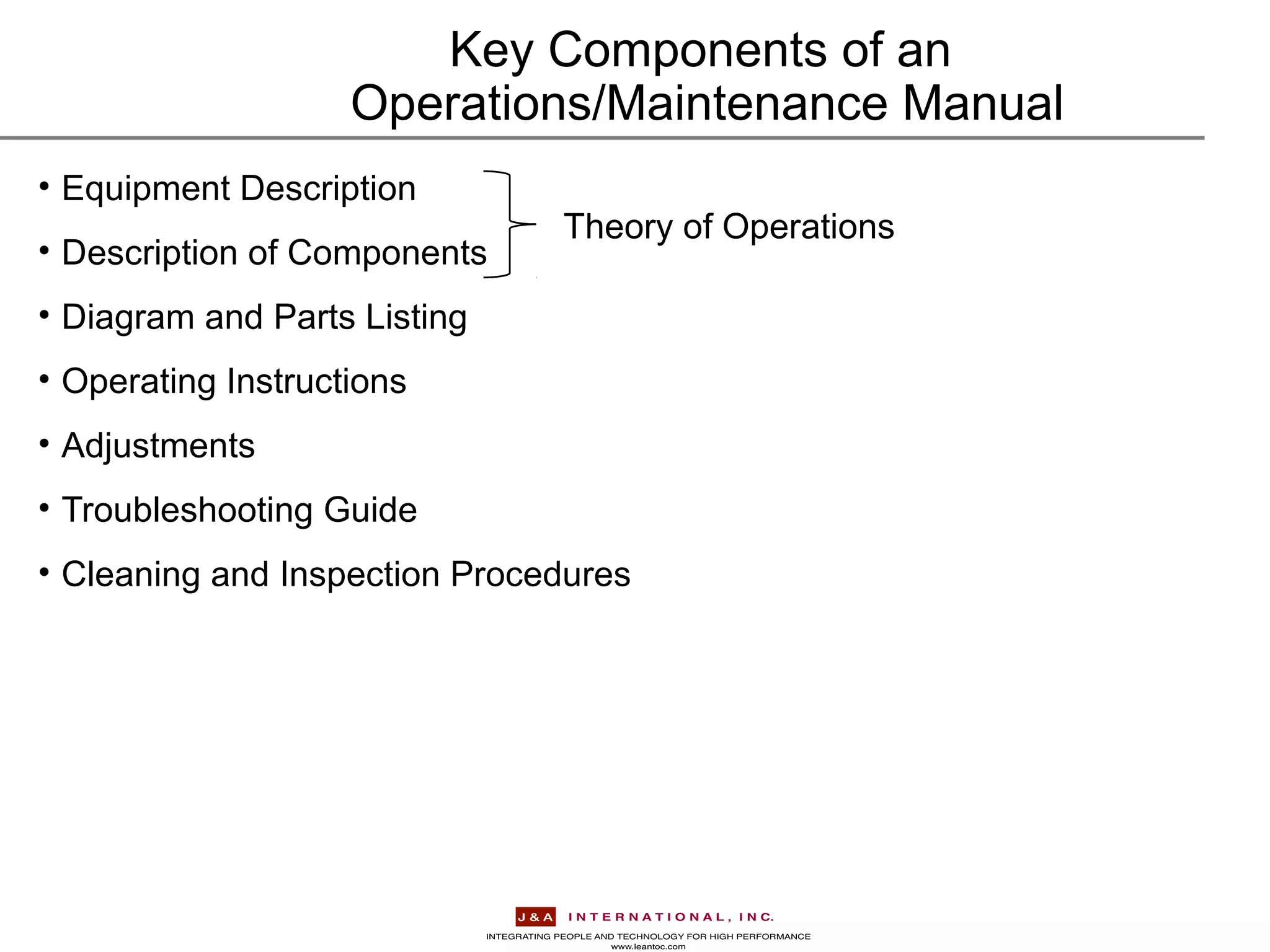 Key Components of an Operations/Maintenance Manual

• Equipment Description
• Description of Components

Theory of Operations

• Diagram and Parts Listing
• Operating Instructions
• Adjustments
• Troubleshooting Guide
• Cleaning and Inspection Procedures

J & A INTERNATIONAL, INC.
INTEGRATING PEOPLE AND TECHNOLOGY FOR HIGH PERFORMANCE
www.leantoc.com